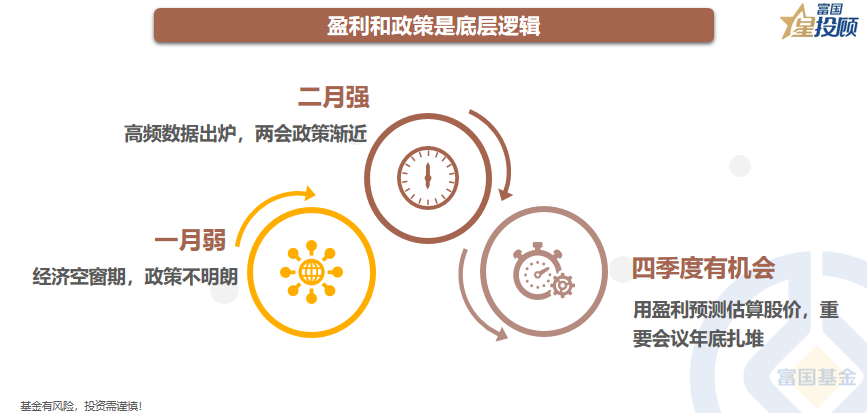 盈利和政策是底层逻辑

富国
星投顾

二月强

高频数据出炉，两会政策渐近

一月弱

经济空窗期，政策不明朗

四季度有机会

用盈利预测估算股价，重要会议年底扎堆

富国基金

基金有风险，投资需谨慎！